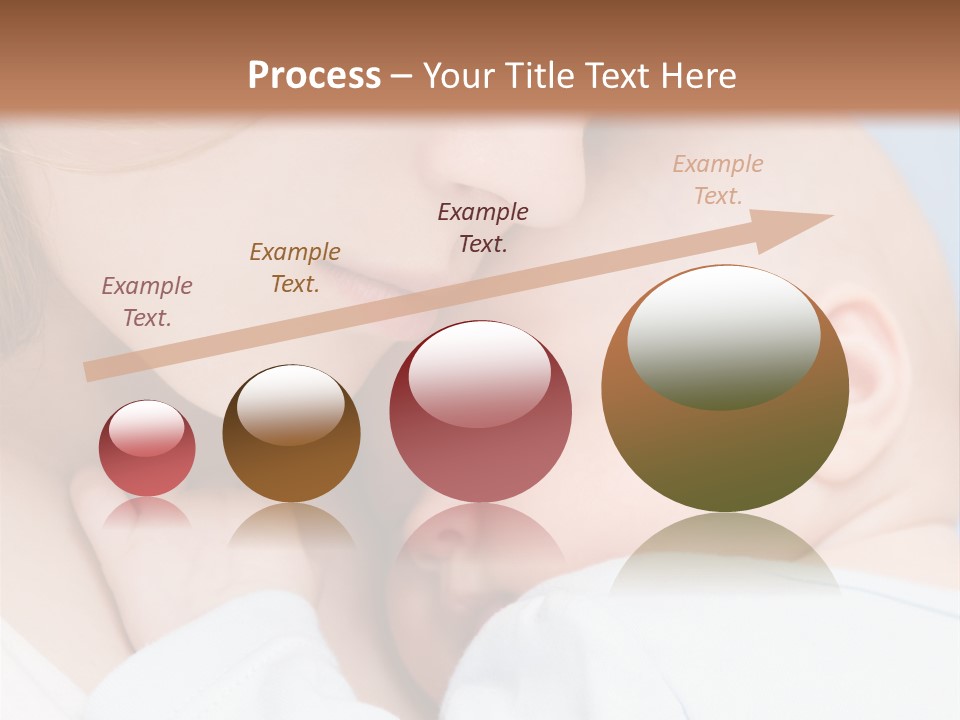 Process – Your Title Text Here

Example Text.

Example Text.

Example Text.

Example Text.